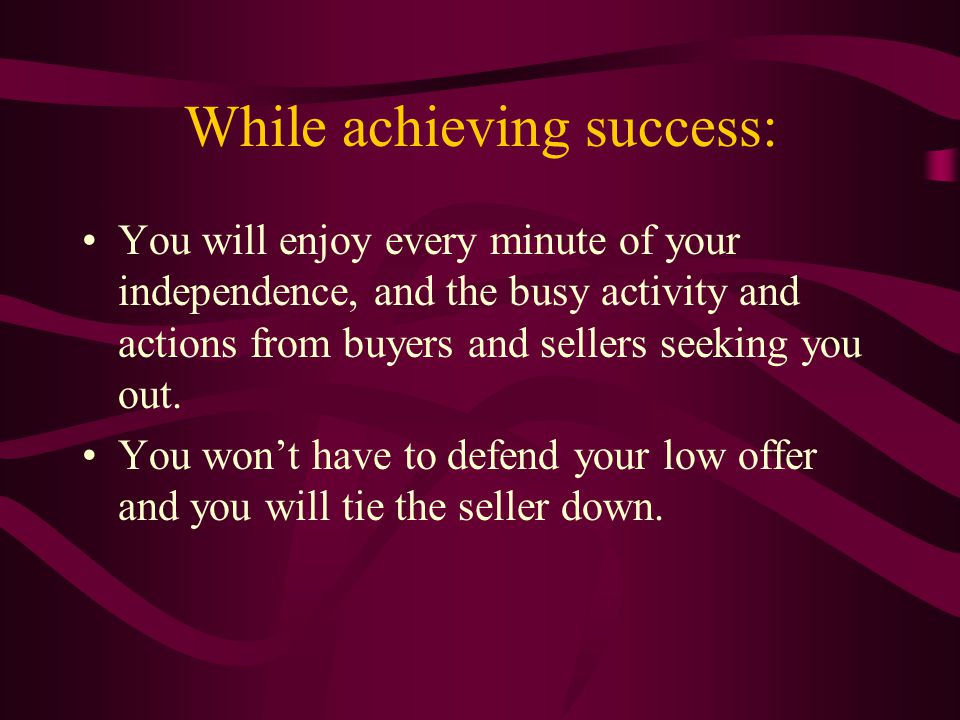 While achieving success:

• You will enjoy every minute of your independence, and the busy activity and actions from buyers and sellers seeking you out.

• You won’t have to defend your low offer and you will tie the seller down.